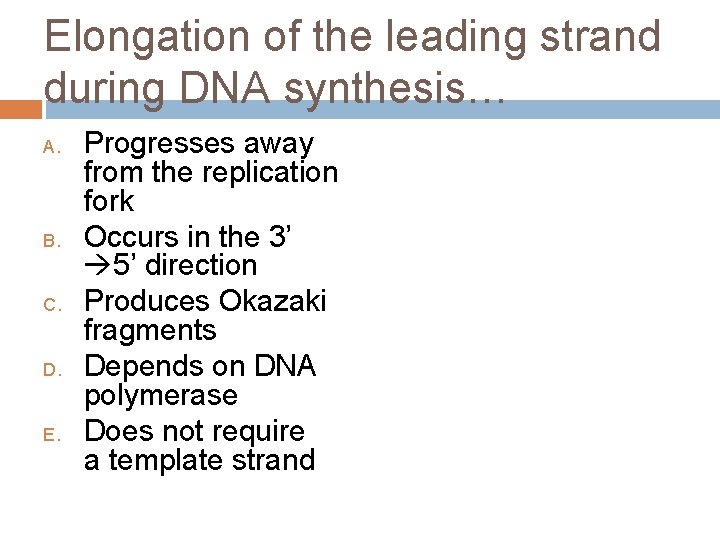 Elongation of the leading strand during DNA synthesis…

A. Progresses away from the replication fork
B. Occurs in the 3’ →5’ direction
C. Produces Okazaki fragments
D. Depends on DNA polymerase
E. Does not require a template strand